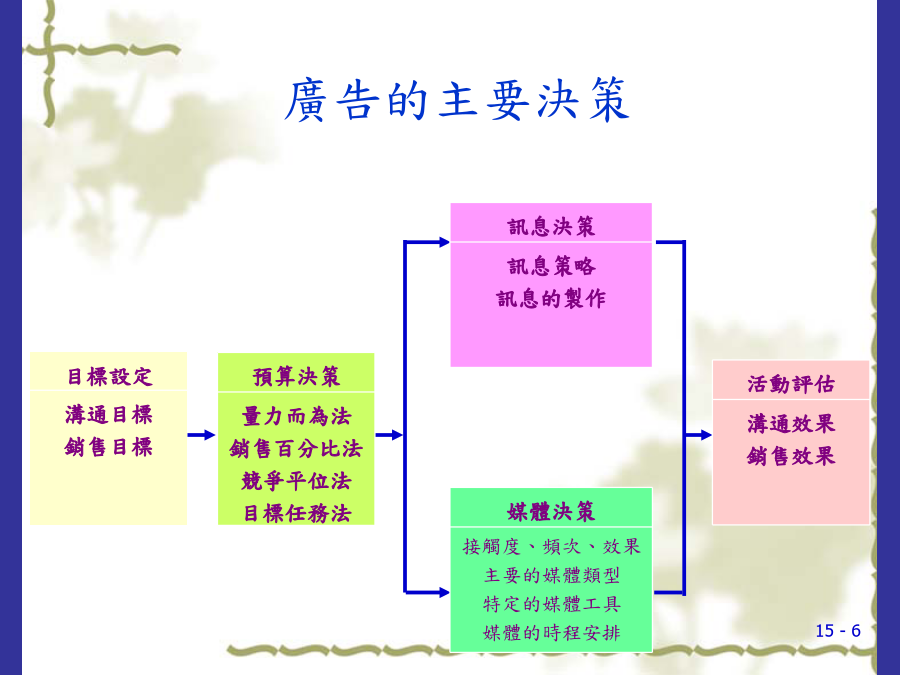 廣告的主要決策

目標設定

溝通目標
銷售目標

預算決策

量力而為法
銷售百分比法
競爭平位法
目標任務法

訊息決策

訊息策略
訊息的製作

媒體決策

接觸度、頻次、效果
主要的媒體類型
特定的媒體工具
媒體的時程安排

活動評估

溝通效果
銷售效果

15 - 6